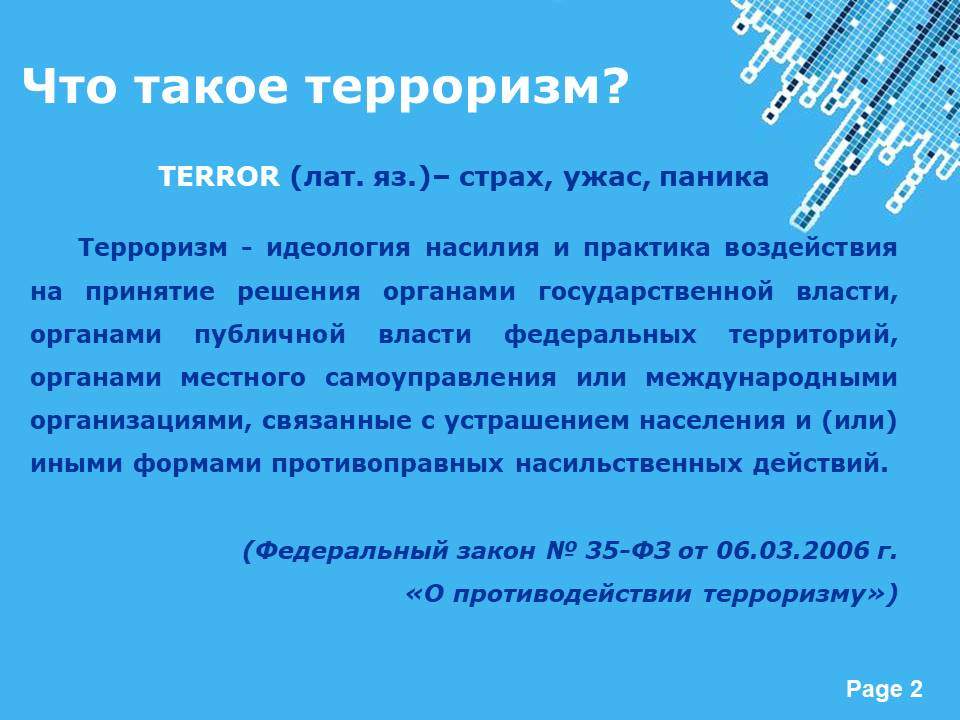 Что такое терроризм?

TERROR (лат. яз.)– страх, ужас, паника

Терроризм - идеология насилия и практика воздействия на принятие решения органами государственной власти, органами публичной власти федеральных территорий, органами местного самоуправления или международными организациями, связанные с устрашением населения и (или) иными формами противоправных насильственных действий.

(Федеральный закон № 35-ФЗ от 06.03.2006 г. «О противодействии терроризму»)

Page 2